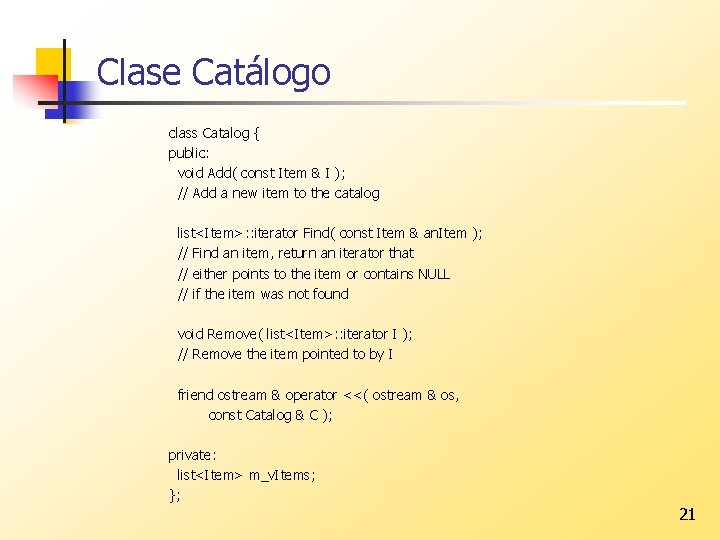 Clase Catálogo

class Catalog {
public:
  void Add( const Item & I );
  // Add a new item to the catalog

  list<Item>::iterator Find( const Item & anItem );
  // Find an item, return an iterator that
  // either points to the item or contains NULL
  // if the item was not found

  void Remove( list<Item>::iterator I );
  // Remove the item pointed to by I

  friend ostream & operator <<( ostream & os,
        const Catalog & C );

private:
  list<Item> m_vItems;
};

21